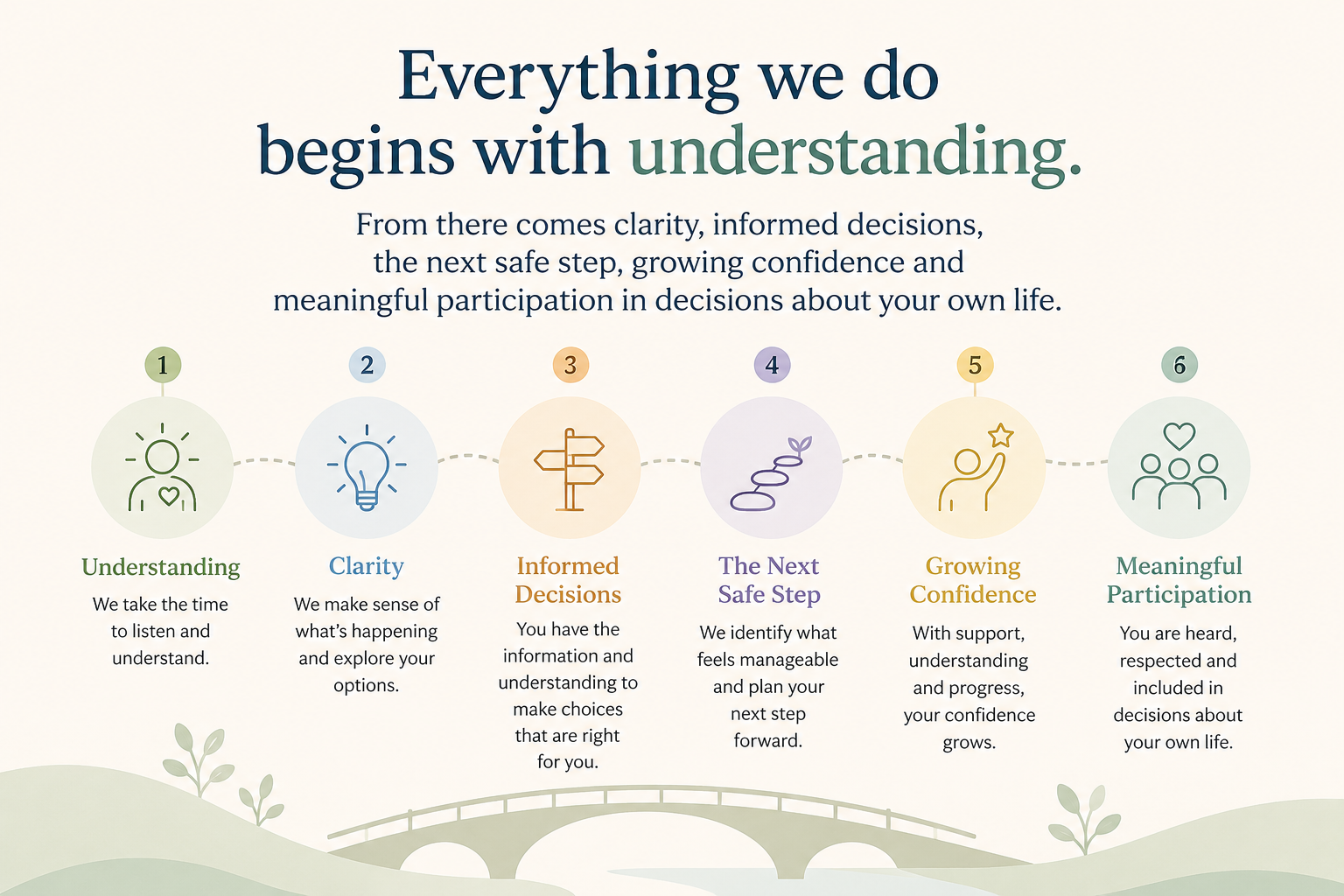 Everything we do begins with understanding.

From there comes clarity, informed decisions, the next safe step, growing confidence and meaningful participation in decisions about your own life.

1
Understanding
We take the time to listen and understand.

2
Clarity
We make sense of what's happening and explore your options.

3
Informed Decisions
You have the information and understanding to make choices that are right for you.

4
The Next Safe Step
We identify what feels manageable and plan your next step forward.

5
Growing Confidence
With support, understanding and progress, your confidence grows.

6
Meaningful Participation
You are heard, respected and included in decisions about your own life.